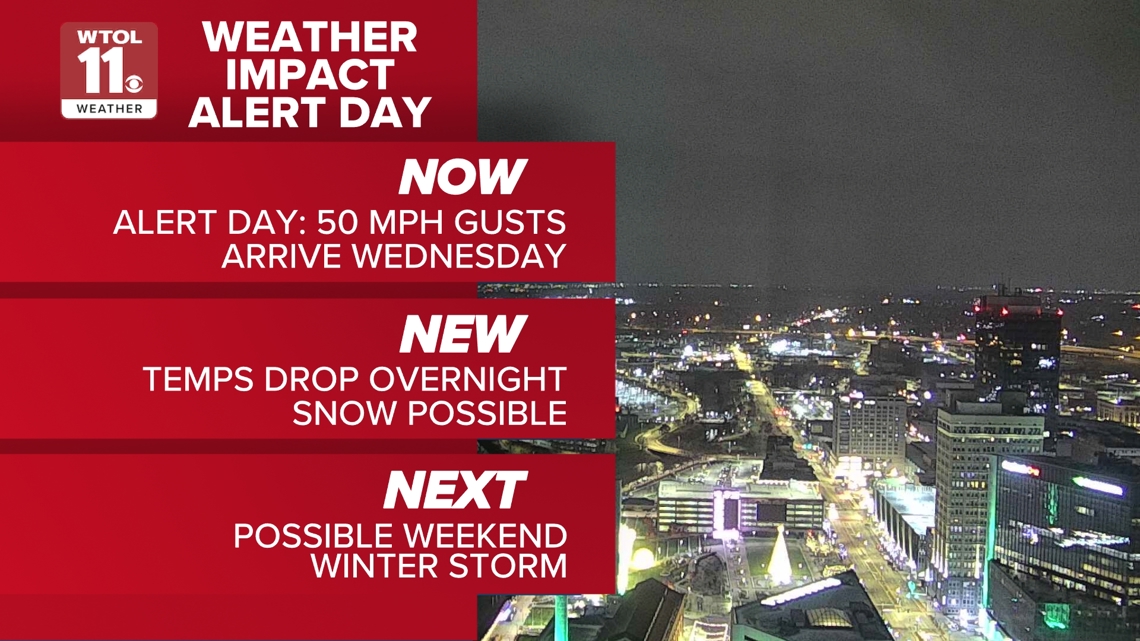 WTOL 11 WEATHER

WEATHER IMPACT ALERT DAY

NOW
ALERT DAY: 50 MPH GUSTS ARRIVE WEDNESDAY

NEW
TEMPS DROP OVERNIGHT SNOW POSSIBLE

NEXT
POSSIBLE WEEKEND WINTER STORM